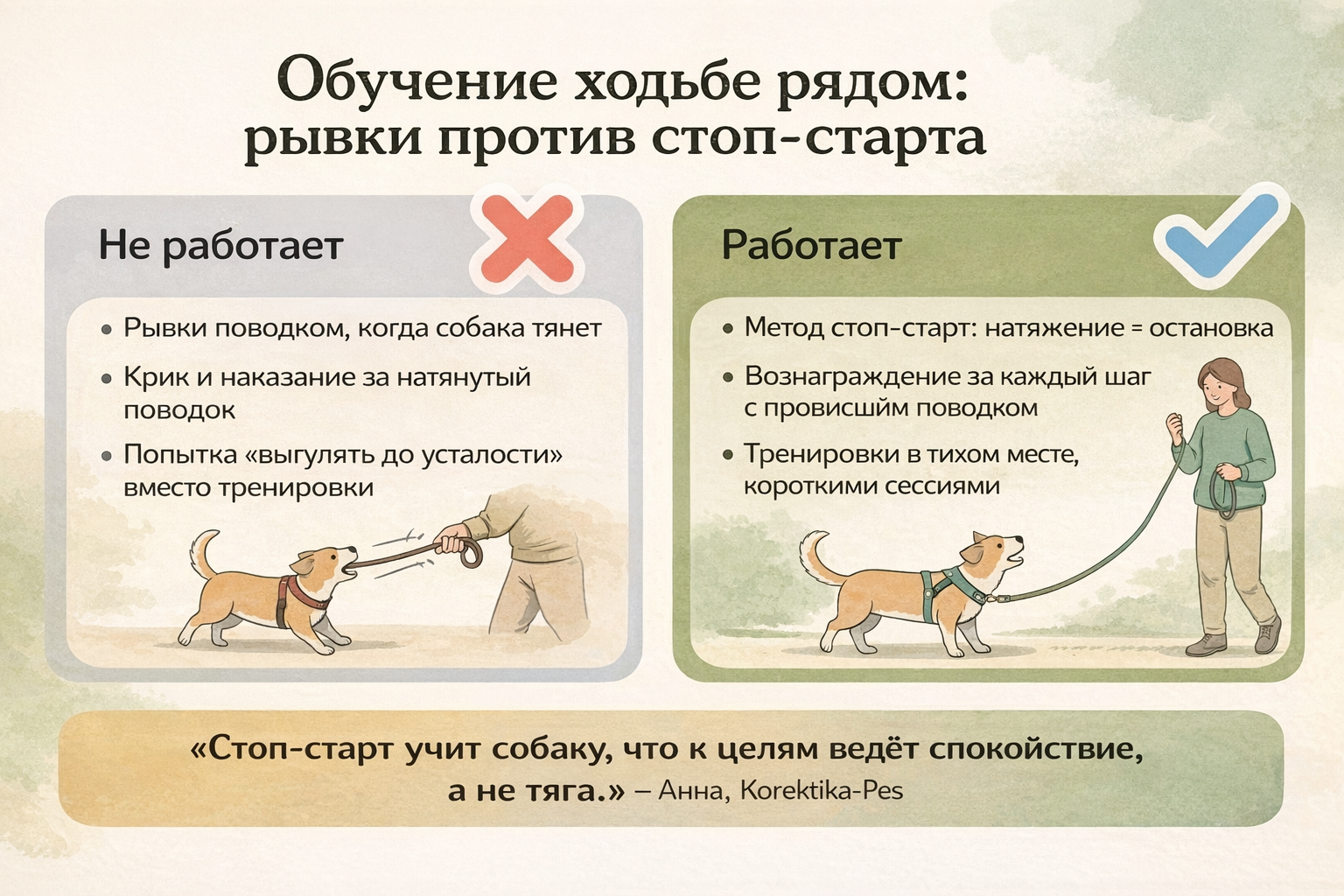 Обучение ходьбе рядом: рывки против стоп-старта

Не работает

• Рывки поводком, когда собака тянет

• Крик и наказание за натянутый поводок

• Попытка «выгулять до усталости» вместо тренировки

Работает

• Метод стоп-старт: натяжение = остановка

• Вознаграждение за каждый шаг с провисшйм поводком

• Тренировки в тихом месте, короткими сессиями

«Стоп-старт учит собаку, что к целям ведёт спокойствие, а не тяга.» – Анна, Korektika-Pes